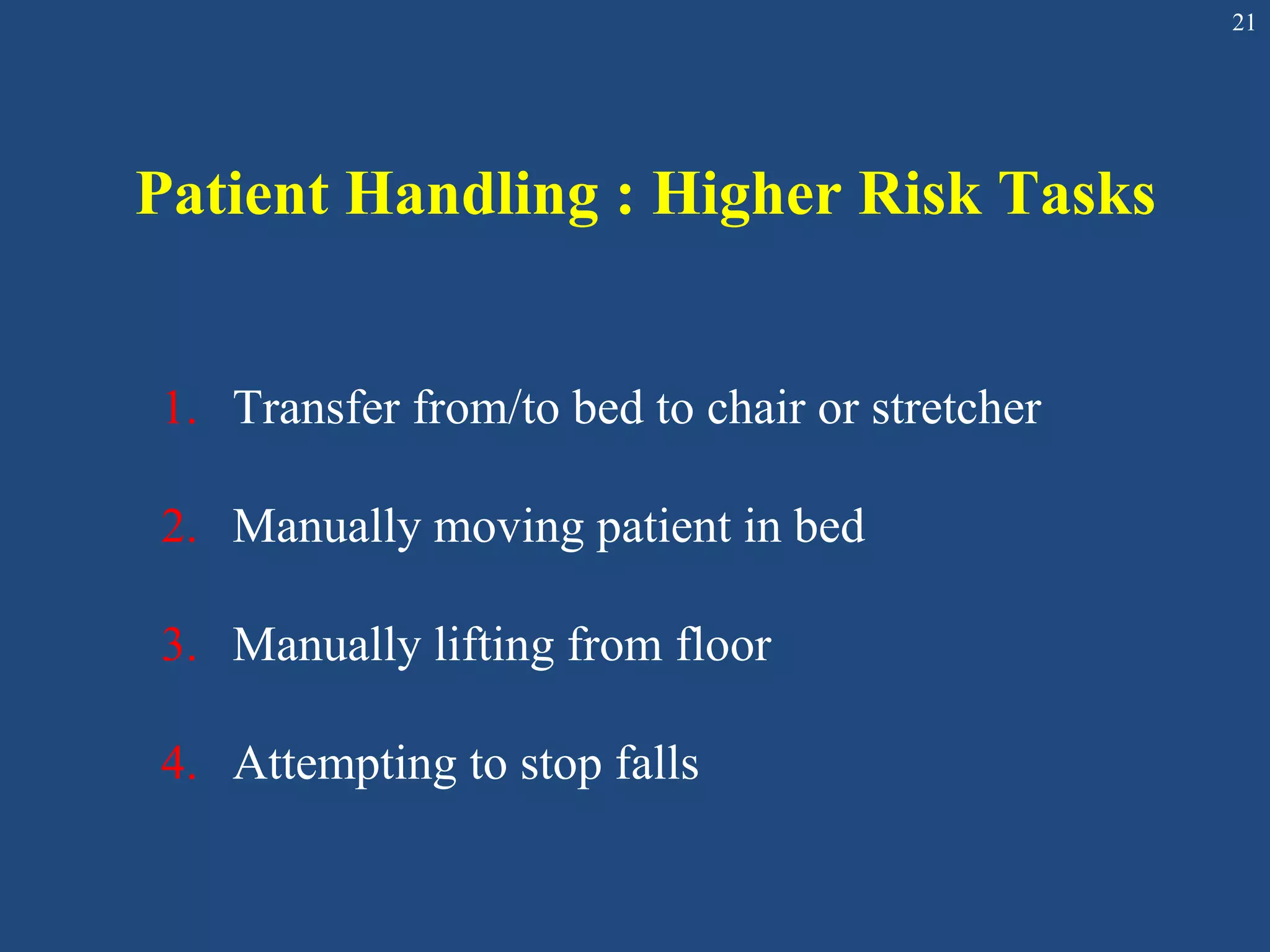 21

Patient Handling : Higher Risk Tasks

1. Transfer from/to bed to chair or stretcher

2. Manually moving patient in bed

3. Manually lifting from floor

4. Attempting to stop falls